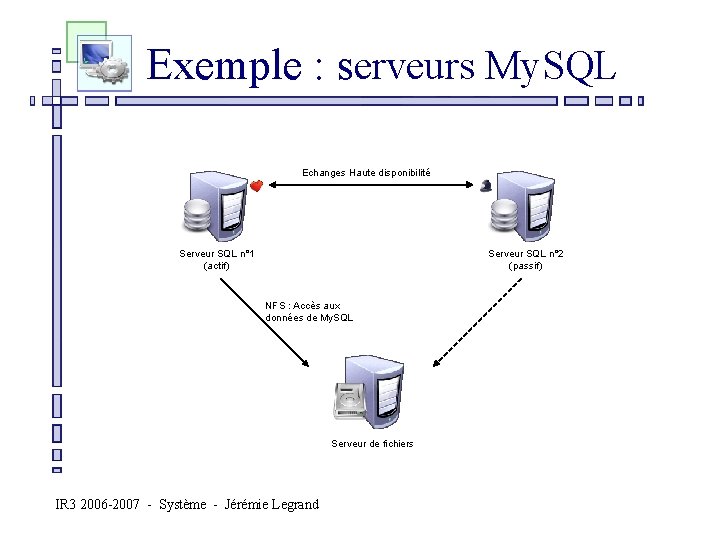 Exemple : serveurs MySQL

Echanges Haute disponibilité

Serveur SQL n°1
(actif)

Serveur SQL n°2
(passif)

NFS : Accès aux données de MySQL

Serveur de fichiers

IR3 2006-2007 - Système - Jérémie Legrand